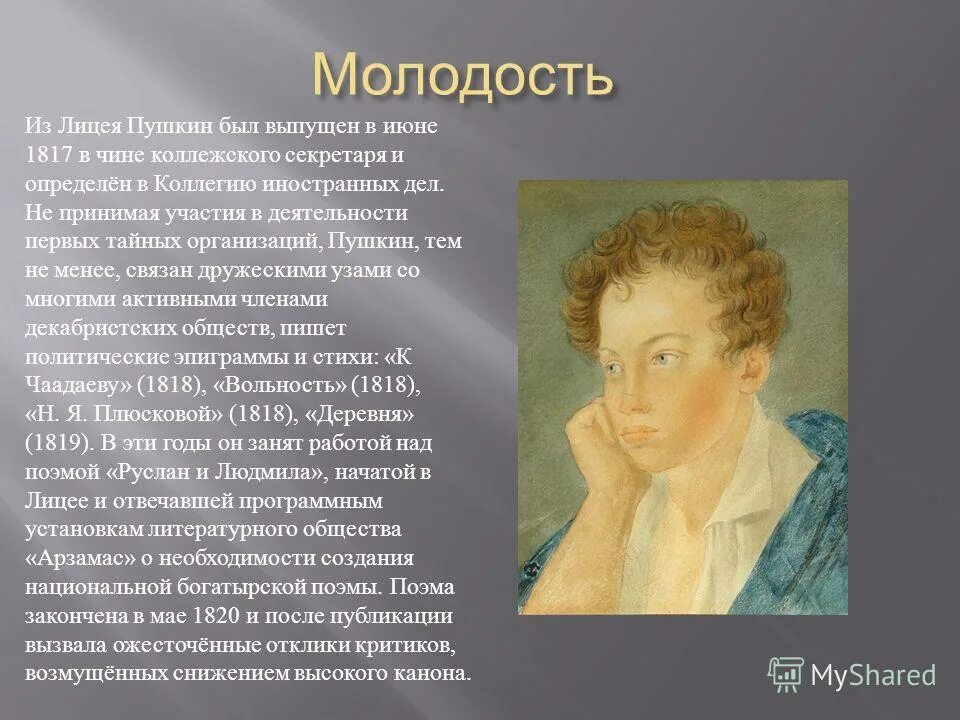 Молодость

Из Лицея Пушкин был выпущен в июне 1817 в чине коллежского секретаря и определён в Коллегию иностранных дел. Не принимая участия в деятельности первых тайных организаций, Пушкин, тем не менее, связан дружескими узами со многими активными членами декабристских обществ, пишет политические эпиграммы и стихи: «К Чаадаеву» (1818), «Вольность» (1818), «Н. Я. Плюсковой» (1818), «Деревня» (1819). В эти годы он занят работой над поэмой «Руслан и Людмила», начатой в Лицее и отвечавшей программным установкам литературного общества «Арзамас» о необходимости создания национальной богатырской поэмы. Поэма закончена в мае 1820 и после публикации вызвала ожесточённые отклики критиков, возмущённых снижением высокого канона.

MyShared